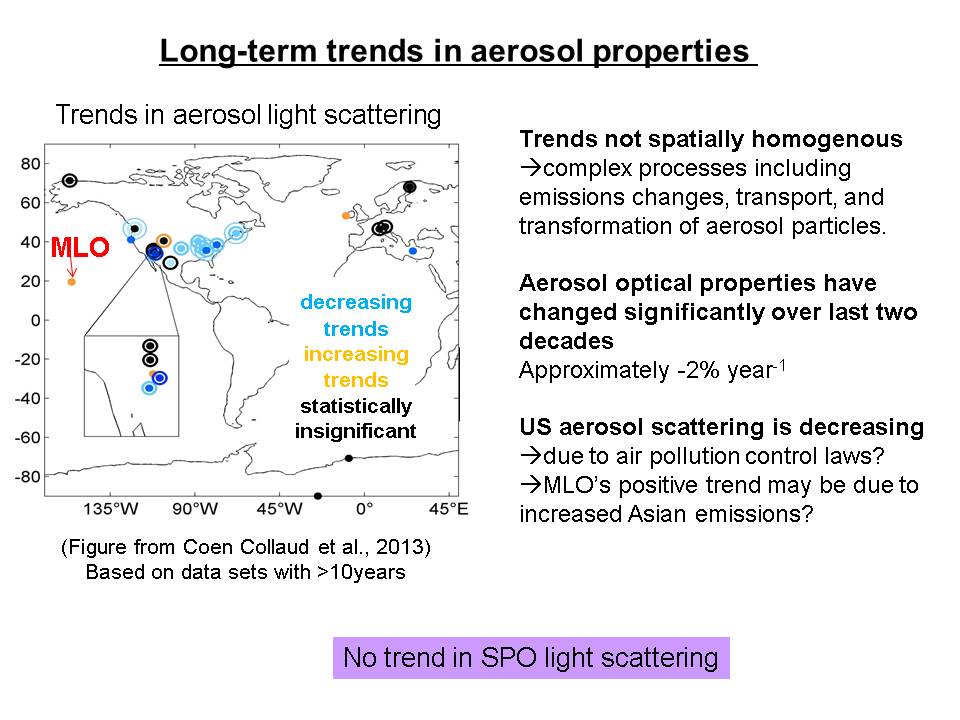 Long-term trends in aerosol properties

Trends in aerosol light scattering

80
60
40
20
0
-20
-40
-60
-80

MLO

decreasing trends
increasing trends
statistically insignificant

135°W 90°W 45°W 0° 45°E

(Figure from Coen Collaud et al., 2013)
Based on data sets with >10years

Trends not spatially homogenous
→complex processes including emissions changes, transport, and transformation of aerosol particles.

Aerosol optical properties have changed significantly over last two decades
Approximately -2% year$^{-1}$

US aerosol scattering is decreasing
→due to air pollution control laws?
→MLO's positive trend may be due to increased Asian emissions?

No trend in SPO light scattering